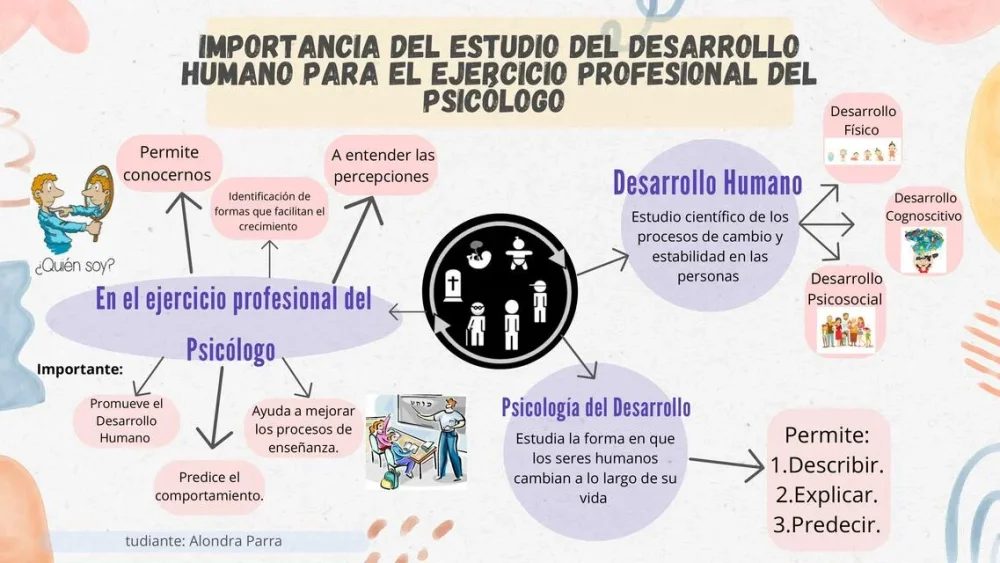 IMPORTANCIA DEL ESTUDIO DEL DESARROLLO HUMANO PARA EL EJERCICIO PROFESIONAL DEL PSICÓLOGO

Permite conocernos

Identificación de formas que facilitan el crecimiento

A entender las percepciones

¿Quién soy?

En el ejercicio profesional del Psicólogo

Importante:

Promueve el Desarrollo Humano

Predice el comportamiento.

Ayuda a mejorar los procesos de enseñanza.

Desarrollo Humano

Estudio científico de los procesos de cambio y estabilidad en las personas

Desarrollo Físico

Desarrollo Cognoscitivo

Desarrollo Psicosocial

Psicología del Desarrollo

Estudia la forma en que los seres humanos cambian a lo largo de su vida

Permite:
1.Describir.
2.Explicar.
3.Predecir.

tudiante: Alondra Parra